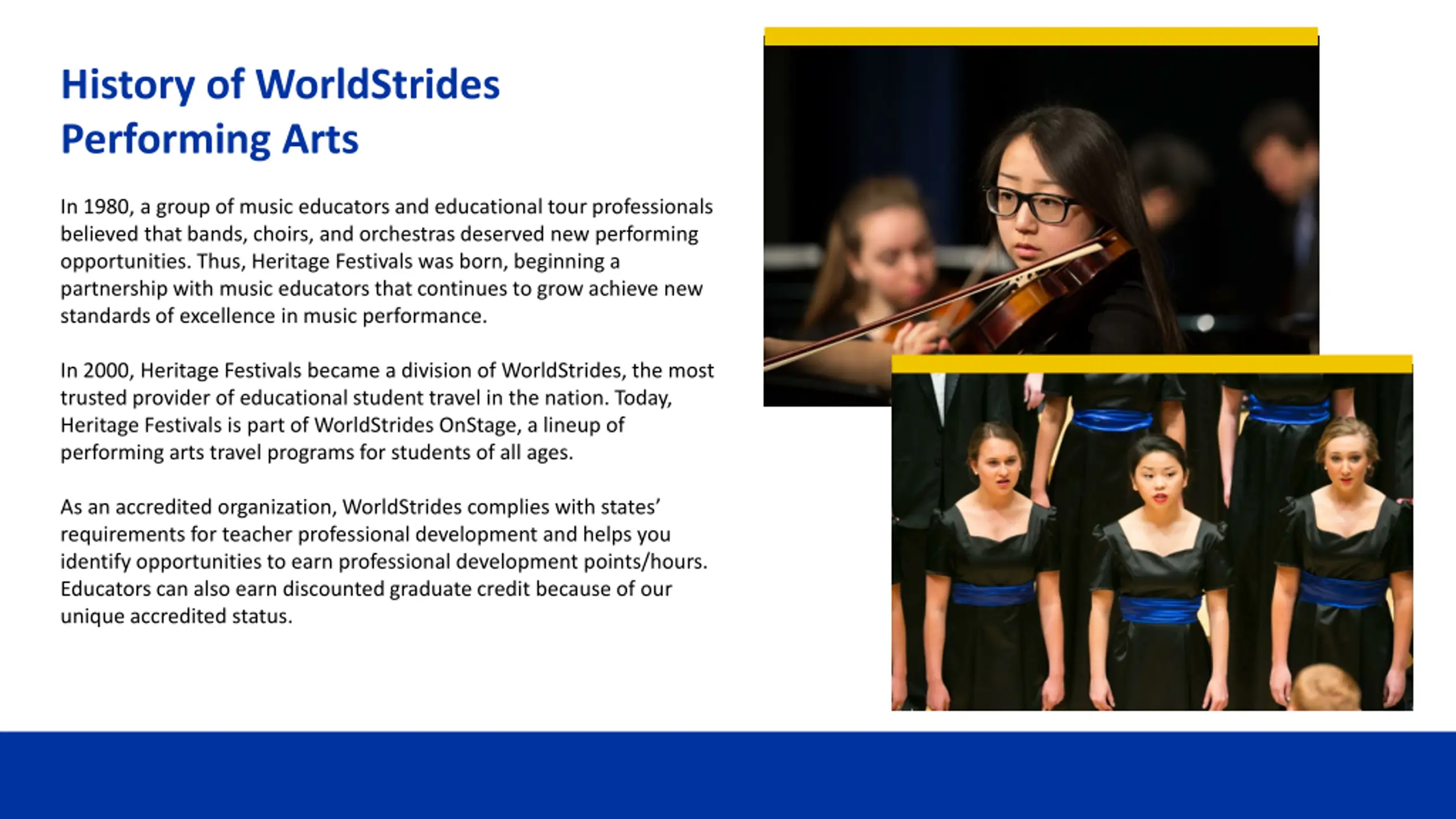 History of WorldStrides Performing Arts

In 1980, a group of music educators and educational tour professionals believed that bands, choirs, and orchestras deserved new performing opportunities. Thus, Heritage Festivals was born, beginning a partnership with music educators that continues to grow achieve new standards of excellence in music performance.

In 2000, Heritage Festivals became a division of WorldStrides, the most trusted provider of educational student travel in the nation. Today, Heritage Festivals is part of WorldStrides OnStage, a lineup of performing arts travel programs for students of all ages.

As an accredited organization, WorldStrides complies with states' requirements for teacher professional development and helps you identify opportunities to earn professional development points/hours. Educators can also earn discounted graduate credit because of our unique accredited status.